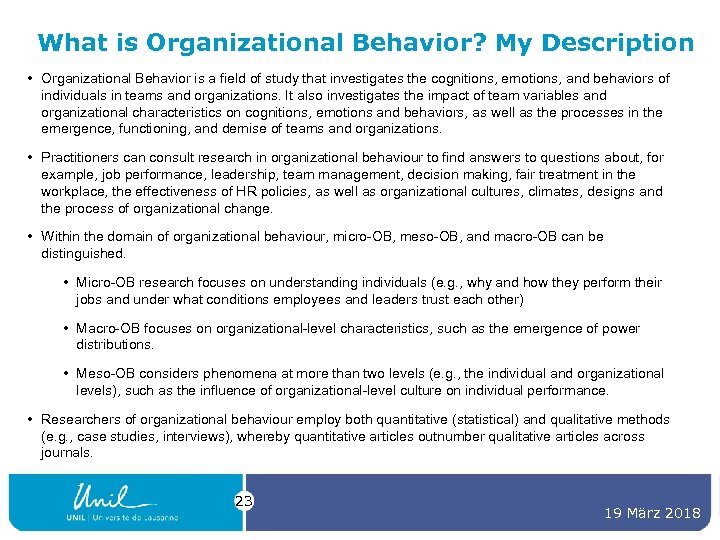 What is Organizational Behavior? My Description

• Organizational Behavior is a field of study that investigates the cognitions, emotions, and behaviors of individuals in teams and organizations. It also investigates the impact of team variables and organizational characteristics on cognitions, emotions and behaviors, as well as the processes in the emergence, functioning, and demise of teams and organizations.

• Practitioners can consult research in organizational behaviour to find answers to questions about, for example, job performance, leadership, team management, decision making, fair treatment in the workplace, the effectiveness of HR policies, as well as organizational cultures, climates, designs and the process of organizational change.

• Within the domain of organizational behaviour, micro-OB, meso-OB, and macro-OB can be distinguished.

• Micro-OB research focuses on understanding individuals (e.g., why and how they perform their jobs and under what conditions employees and leaders trust each other)

• Macro-OB focuses on organizational-level characteristics, such as the emergence of power distributions.

• Meso-OB considers phenomena at more than two levels (e.g., the individual and organizational levels), such as the influence of organizational-level culture on individual performance.

• Researchers of organizational behaviour employ both quantitative (statistical) and qualitative methods (e.g., case studies, interviews), whereby quantitative articles outnumber qualitative articles across journals.

Unil
UNIL | Université de Lausanne

23

19 März 2018